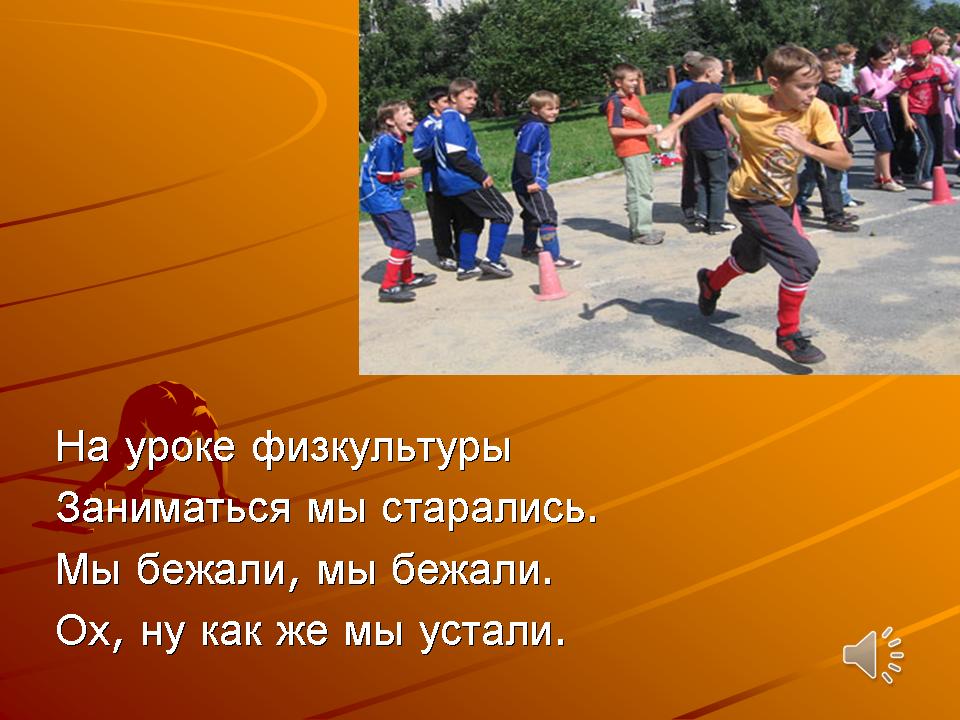 На уроке физкультуры
Заниматься мы старались.
Мы бежали, мы бежали.
Ох, ну как же мы устали.